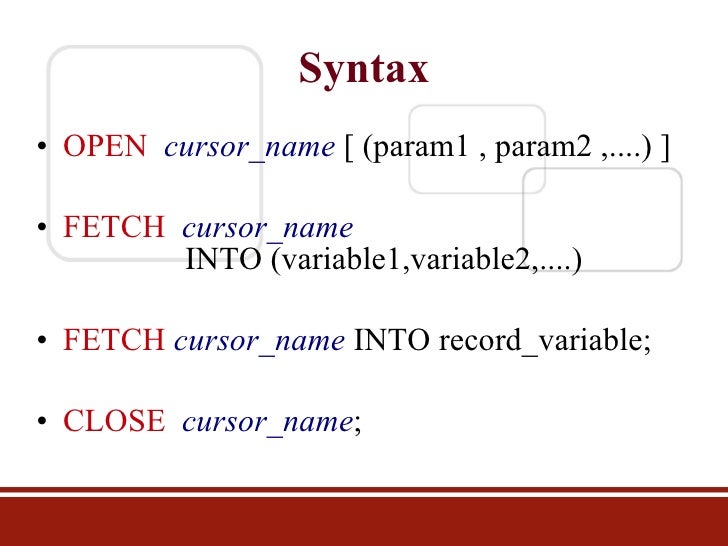 Syntax

• OPEN cursor_name [ (param1 , param2 ,....) ]

• FETCH cursor_name
INTO (variable1,variable2,....)

• FETCH cursor_name INTO record_variable;

• CLOSE cursor_name;